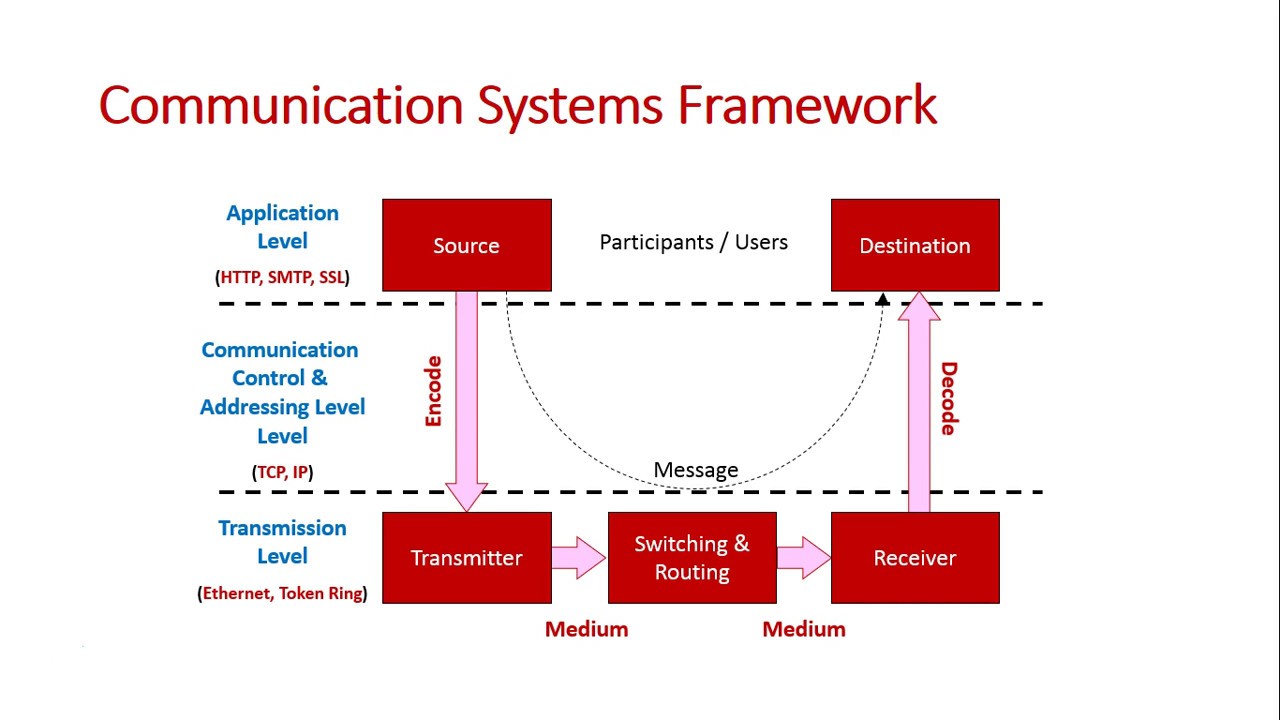 Communication Systems Framework

Application Level
(HTTP, SMTP, SSL)

Source

Participants / Users

Destination

Communication Control & Addressing Level Level
(TCP, IP)

Encode

Message

Decode

Transmission Level
(Ethernet, Token Ring)

Transmitter

Switching & Routing

Receiver

Medium

Medium